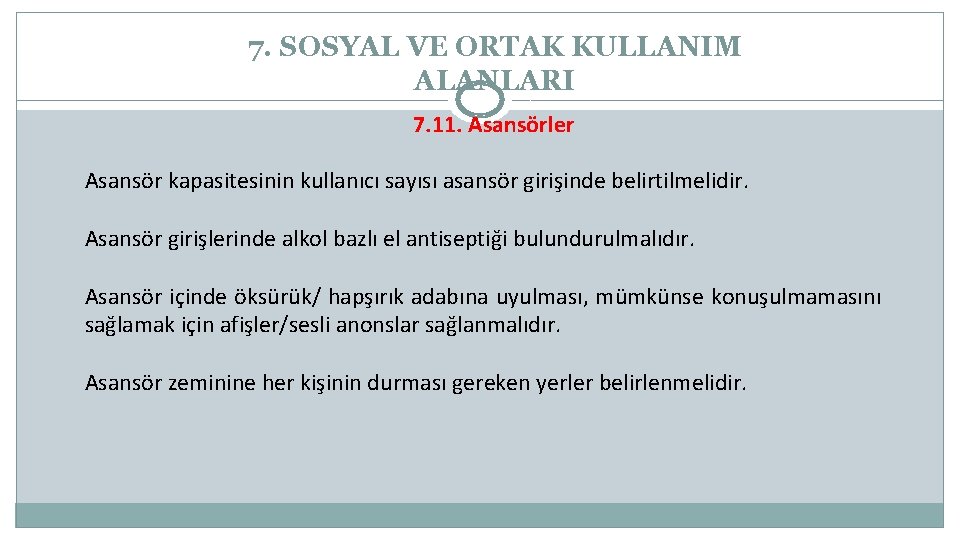 7. SOSYAL VE ORTAK KULLANIM ALANLARI

7.11. Asansörler

Asansör kapasitesinin kullanıcı sayısı asansör girişinde belirtilmelidir.

Asansör girişlerinde alkol bazlı el antiseptiği bulundurulmalıdır.

Asansör içinde öksürük/ hapşırık adabına uyulması, mümkünse konuşulmamasını sağlamak için afişler/sesli anonslar sağlanmalıdır.

Asansör zeminine her kişinin durması gereken yerler belirlenmelidir.